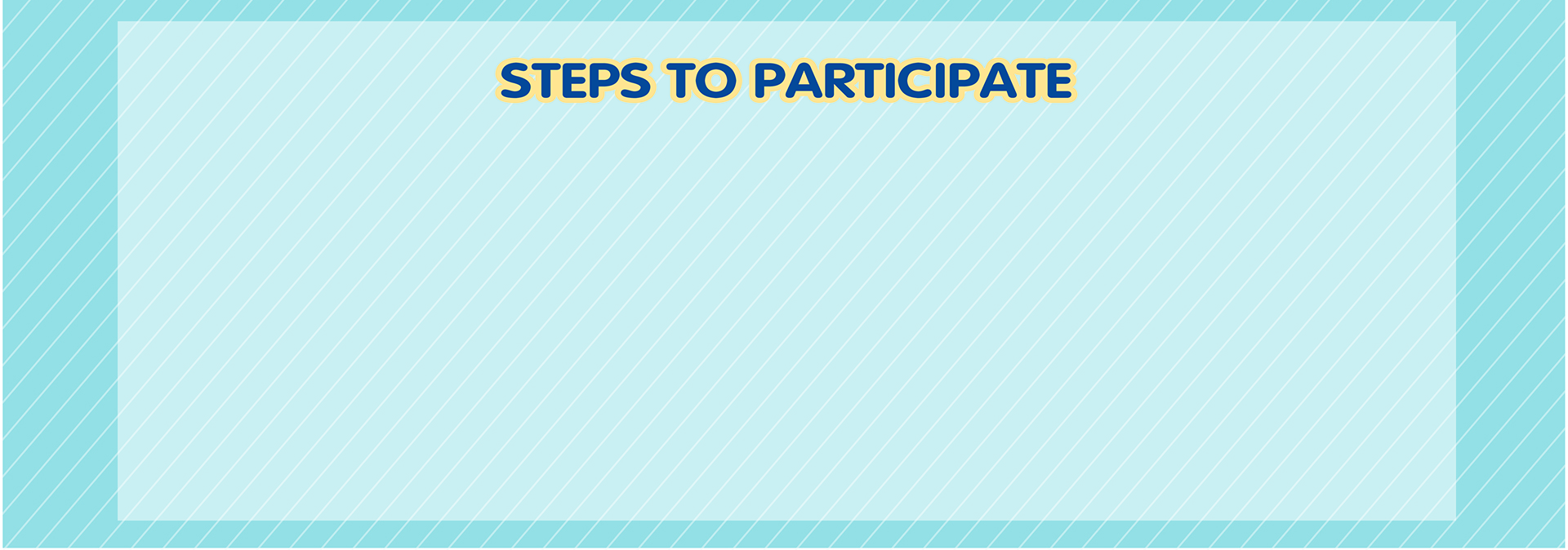 STEPS TO PARTICIPATE